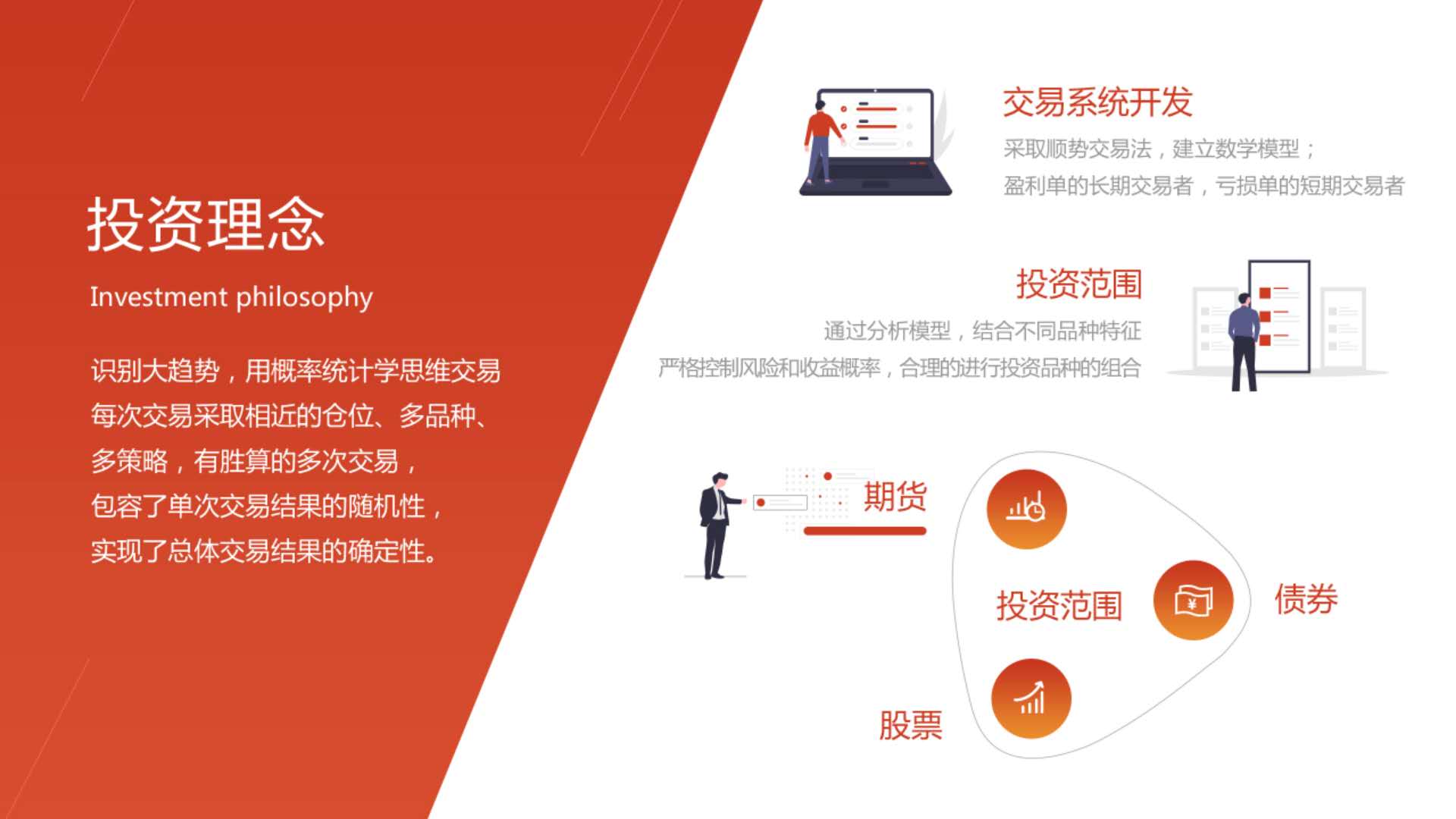 投资理念

Investment philosophy

识别大趋势，用概率统计学思维交易
每次交易采取相近的仓位、多品种、
多策略，有胜算的多次交易，
包容了单次交易结果的随机性，
实现了总体交易结果的确定性。

交易系统开发

采取顺势交易法，建立数学模型；
盈利单的长期交易者，亏损单的短期交易者

投资范围

通过分析模型，结合不同品种特征
严格控制风险和收益概率，合理的进行投资品种的组合

期货

投资范围

债券

股票